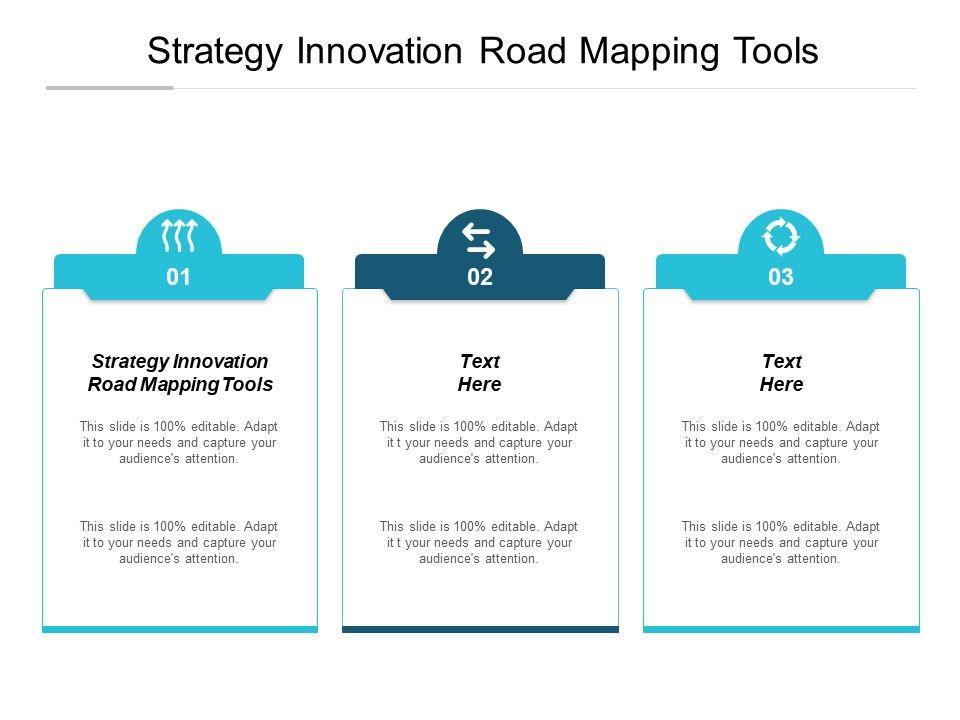 Strategy Innovation Road Mapping Tools

01

Strategy Innovation Road Mapping Tools

This slide is 100% editable. Adapt it to your needs and capture your audience's attention.

This slide is 100% editable. Adapt it to your needs and capture your audience's attention.

02

Text Here

This slide is 100% editable. Adapt it t your needs and capture your audience's attention.

This slide is 100% editable. Adapt it t your needs and capture your audience's attention.

03

Text Here

This slide is 100% editable. Adapt it to your needs and capture your audience's attention.

This slide is 100% editable. Adapt it to your needs and capture your audience's attention.